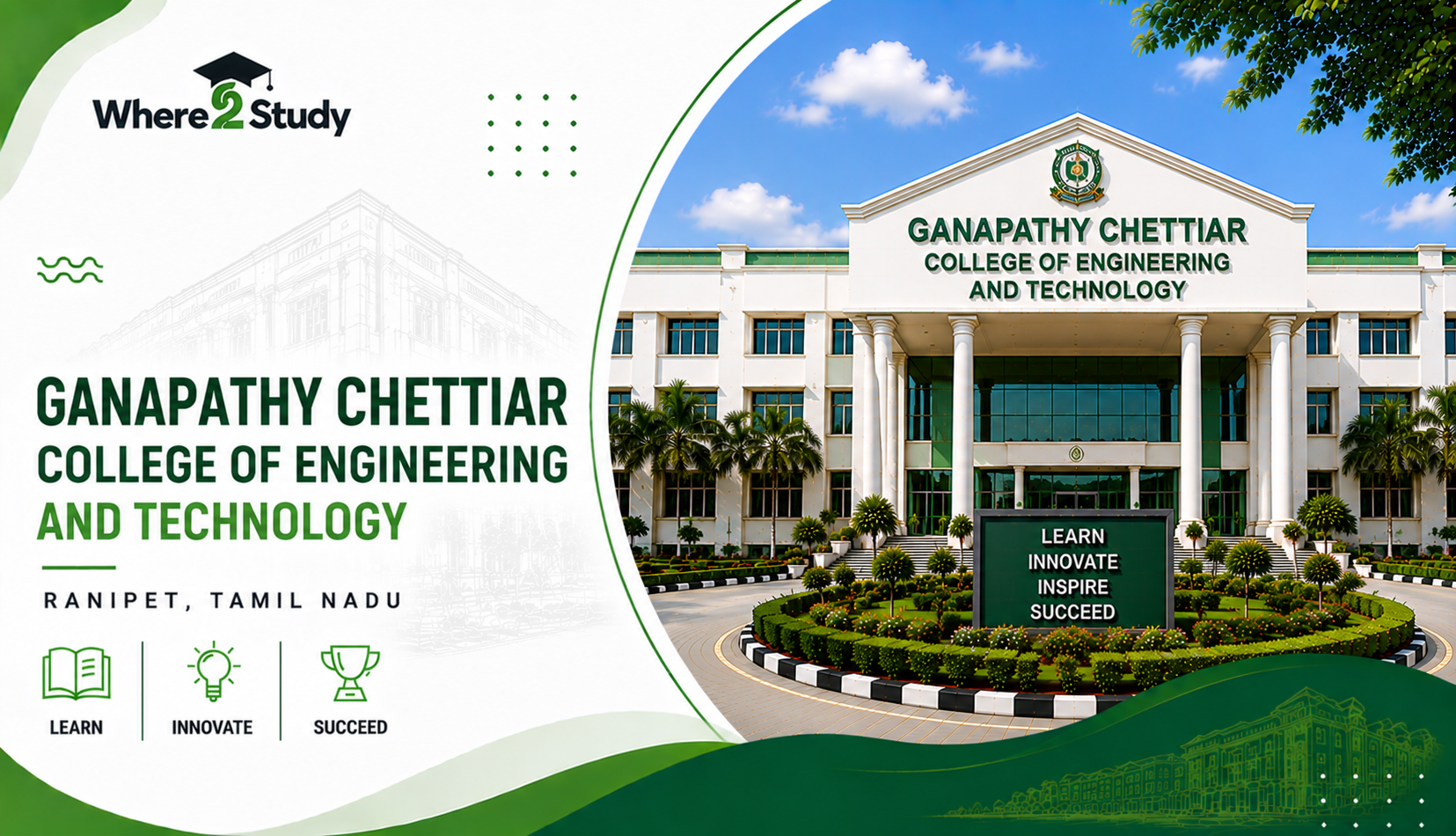 Where2Study

GANAPATHY CHETTIAR COLLEGE OF ENGINEERING AND TECHNOLOGY

RANIPET, TAMIL NADU

LEARN
INNOVATE
SUCCEED

GANAPATHY CHETTIAR COLLEGE OF ENGINEERING AND TECHNOLOGY

LEARN
INNOVATE
INSPIRE
SUCCEED